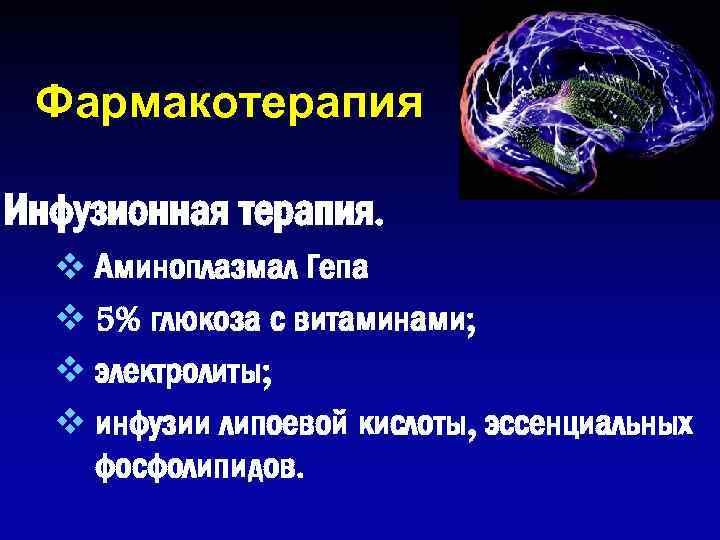 Фармакотерапия

Инфузионная терапия.

❖ Аминоплазмал Гепа
❖ 5% глюкоза с витаминами;
❖ электролиты;
❖ инфузии липоевой кислоты, эссенциальных фосфолипидов.